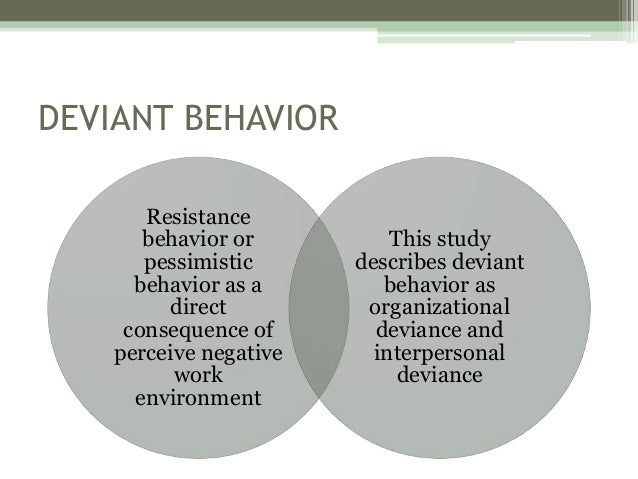 DEVIANT BEHAVIOR

Resistance behavior or pessimistic behavior as a direct consequence of perceive negative work environment

This study describes deviant behavior as organizational deviance and interpersonal deviance